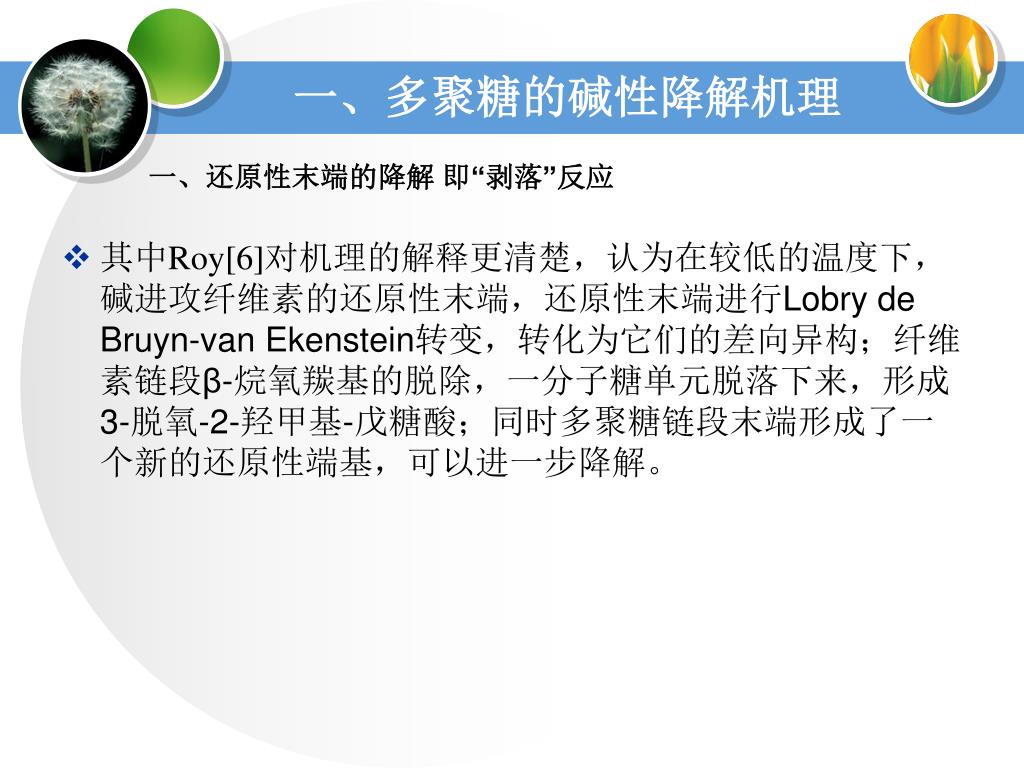 一、多聚糖的碱性降解机理

一、还原性末端的降解 即“剥落”反应

❖ 其中Roy[6]对机理的解释更清楚，认为在较低的温度下，碱进攻纤维素的还原性末端，还原性末端进行Lobry de Bruyn-van Ekenstein转变，转化为它们的差向异构；纤维素链段β-烷氧羰基的脱除，一分子糖单元脱落下来，形成3-脱氧-2-羟甲基-戊糖酸；同时多聚糖链段末端形成了一个新的还原性端基，可以进一步降解。